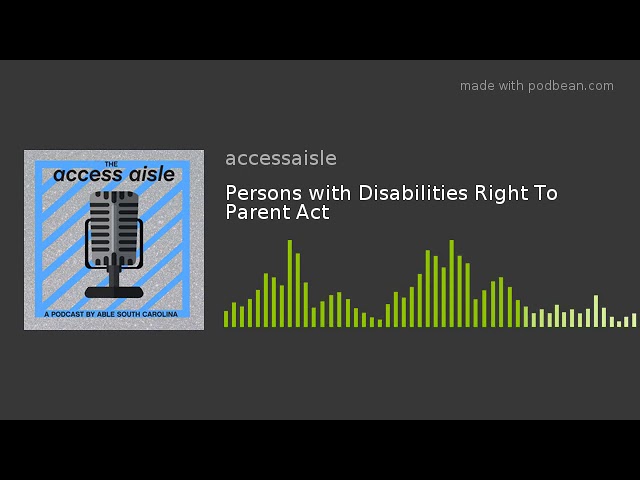 made with podbean.com

THE
access aisle

A PODCAST BY ABLE SOUTH CAROLINA

accessaisle

Persons with Disabilities Right To Parent Act